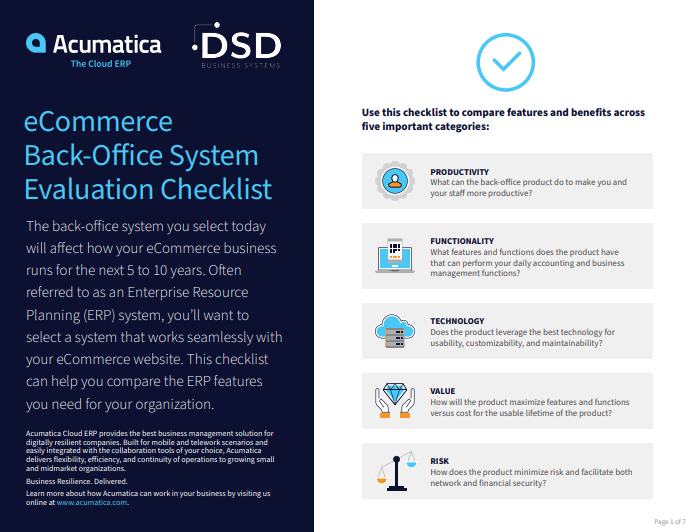 Acumatica
The Cloud ERP

DSD
BUSINESS SYSTEMS

eCommerce Back-Office System Evaluation Checklist

The back-office system you select today will affect how your eCommerce business runs for the next 5 to 10 years. Often referred to as an Enterprise Resource Planning (ERP) system, you'll want to select a system that works seamlessly with your eCommerce website. This checklist can help you compare the ERP features you need for your organization.

Acumatica Cloud ERP provides the best business management solution for digitally resilient companies. Built for mobile and telework scenarios and easily integrated with the collaboration tools of your choice, Acumatica delivers flexibility, efficiency, and continuity of operations to growing small and midmarket organizations.

Business Resilience. Delivered.

Learn more about how Acumatica can work in your business by visiting us online at www.acumatica.com.

Use this checklist to compare features and benefits across five important categories:

PRODUCTIVITY
What can the back-office product do to make you and your staff more productive?

FUNCTIONALITY
What features and functions does the product have that can perform your daily accounting and business management functions?

TECHNOLOGY
Does the product leverage the best technology for usability, customizability, and maintainability?

VALUE
How will the product maximize features and functions versus cost for the usable lifetime of the product?

RISK
How does the product minimize risk and facilitate both network and financial security?

Page 1 of 7